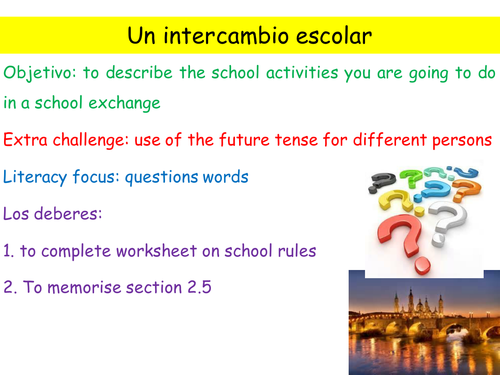 Un intercambio escolar

Objetivo: to describe the school activities you are going to do in a school exchange

Extra challenge: use of the future tense for different persons

Literacy focus: questions words

Los deberes:

1. to complete worksheet on school rules

2. To memorise section 2.5